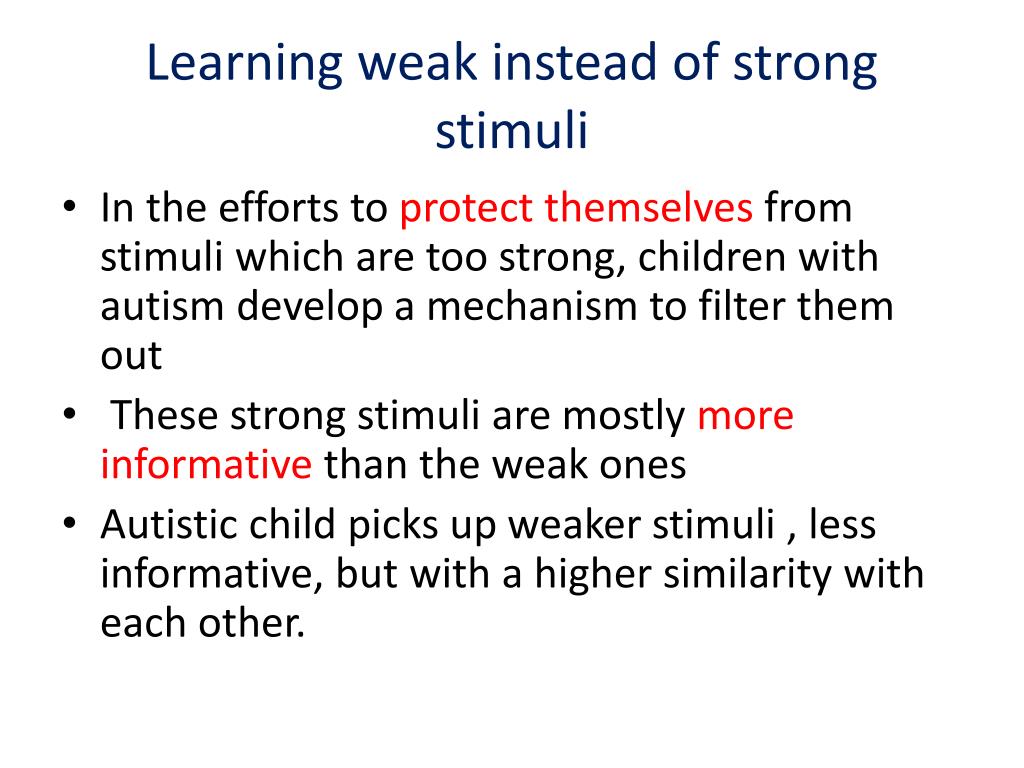 Learning weak instead of strong stimuli

• In the efforts to protect themselves from stimuli which are too strong, children with autism develop a mechanism to filter them out

• These strong stimuli are mostly more informative than the weak ones

• Autistic child picks up weaker stimuli , less informative, but with a higher similarity with each other.